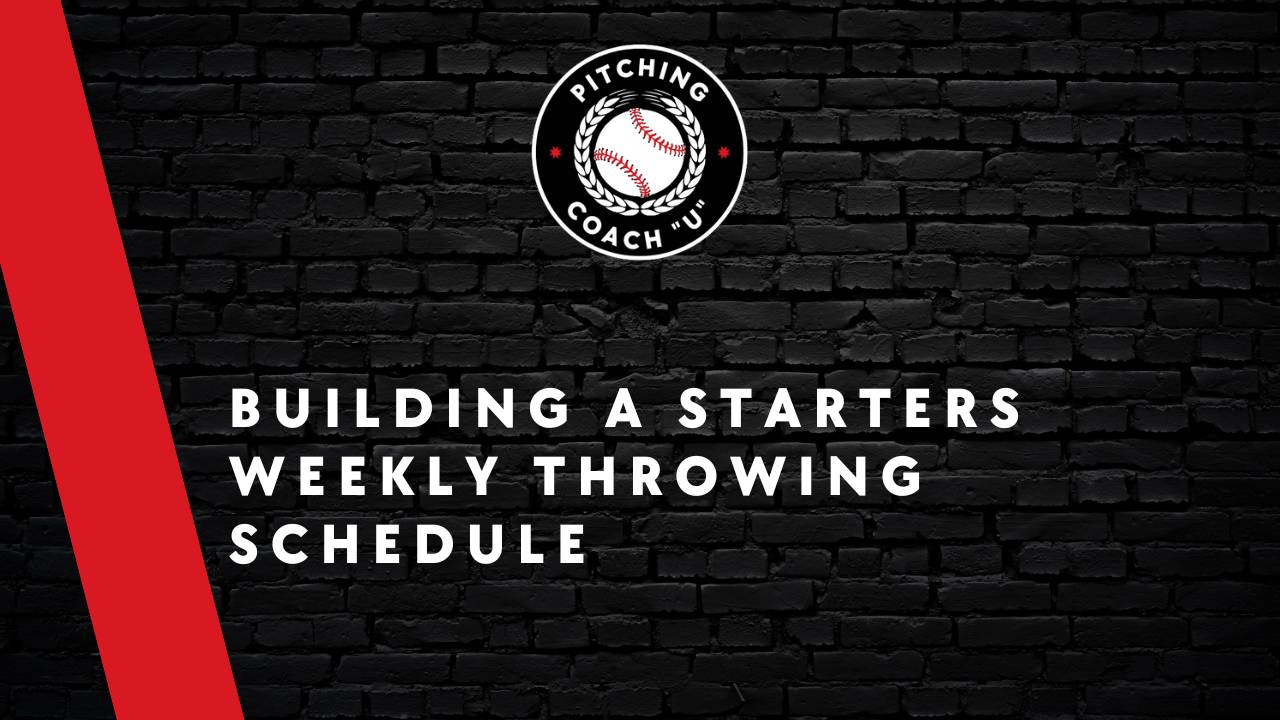 PITCHING
COACH "U"

BUILDING A STARTERS WEEKLY THROWING SCHEDULE